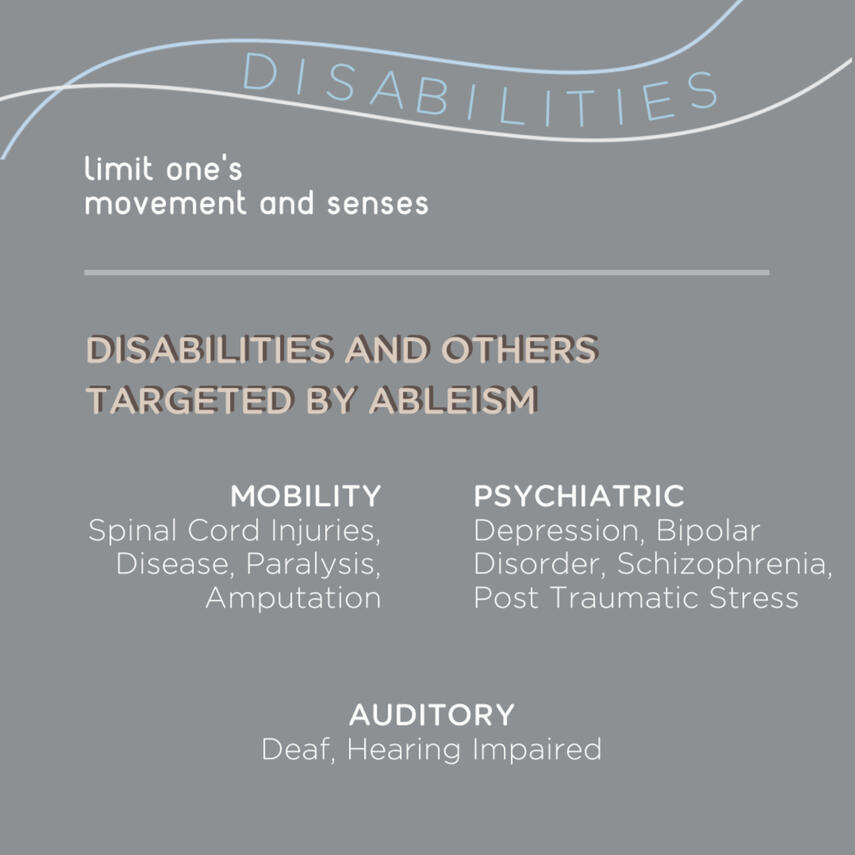 DISABILITIES

limit one's movement and senses

DISABILITIES AND OTHERS TARGETED BY ABLEISM

MOBILITY
Spinal Cord Injuries, Disease, Paralysis, Amputation

PSYCHIATRIC
Depression, Bipolar Disorder, Schizophrenia, Post Traumatic Stress

AUDITORY
Deaf, Hearing Impaired